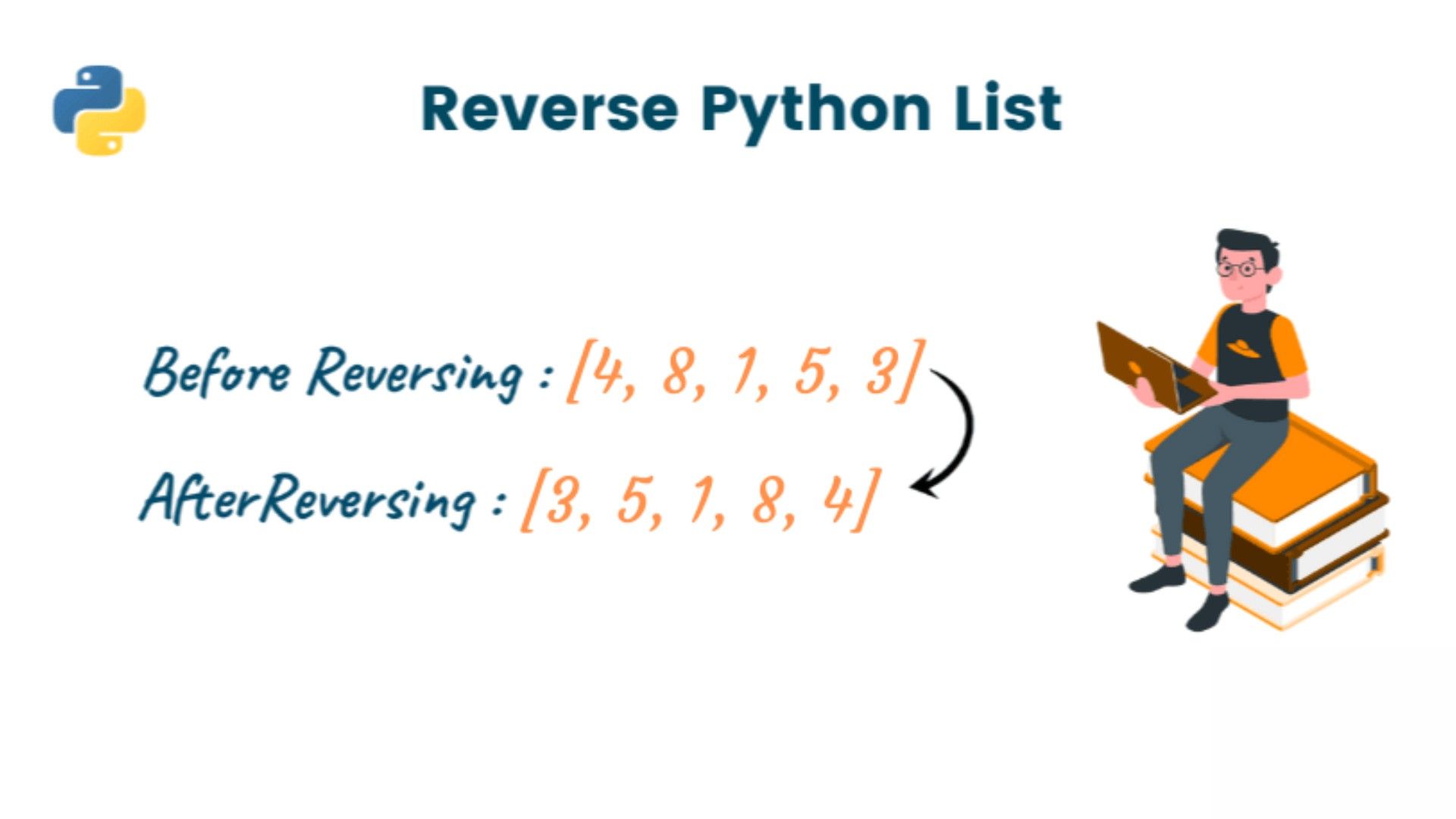 Reverse Python List

Before Reversing : [4, 8, 1, 5, 3]

AfterReversing : [3, 5, 1, 8, 4]